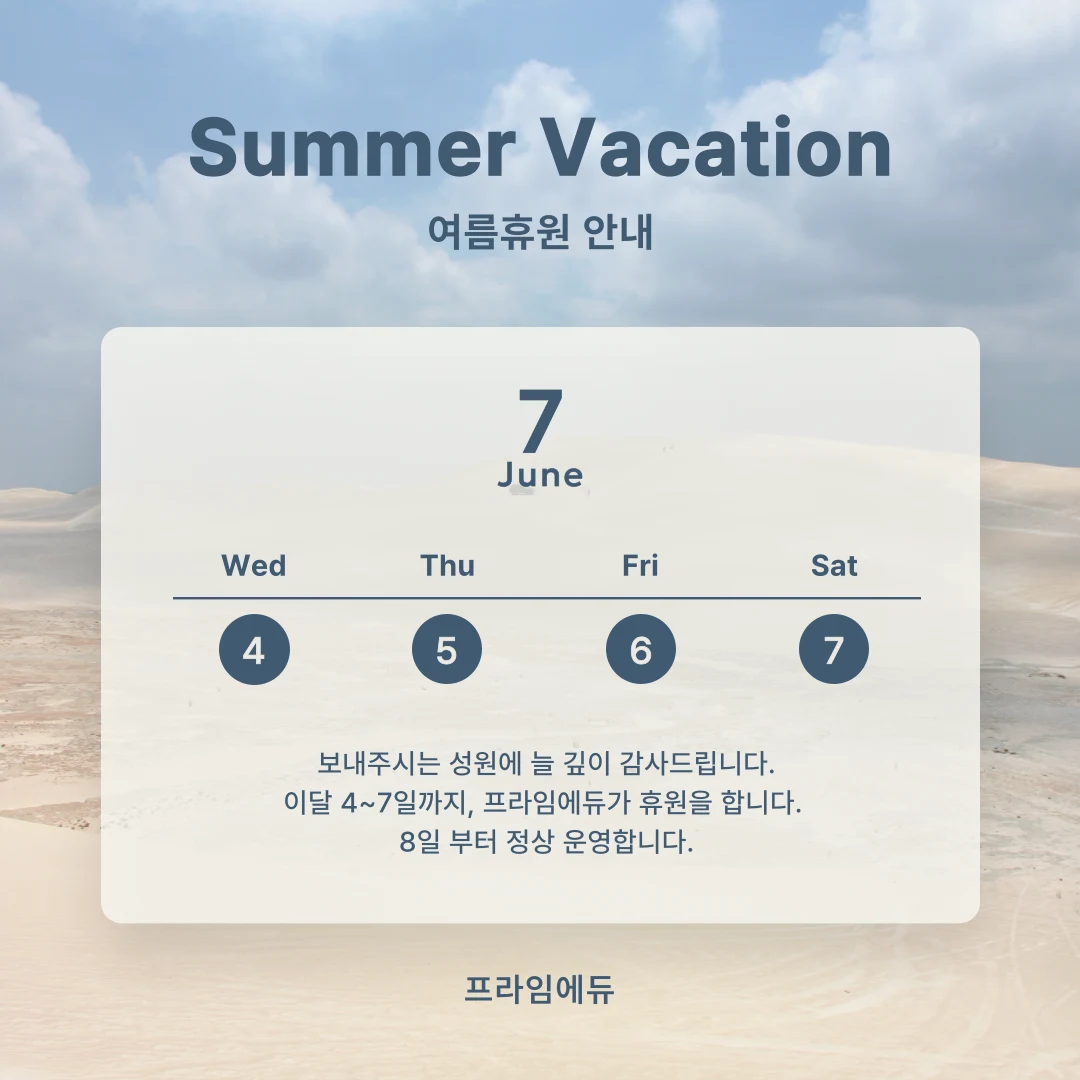 Summer Vacation
여름휴원 안내

7
June

| Wed | Thu | Fri | Sat |
|---|---|---|---|
| 4 | 5 | 6 | 7 |

보내주시는 성원에 늘 깊이 감사드립니다.
이달 4~7일까지, 프라임에듀가 휴원을 합니다.
8일 부터 정상 운영합니다.

프라임에듀